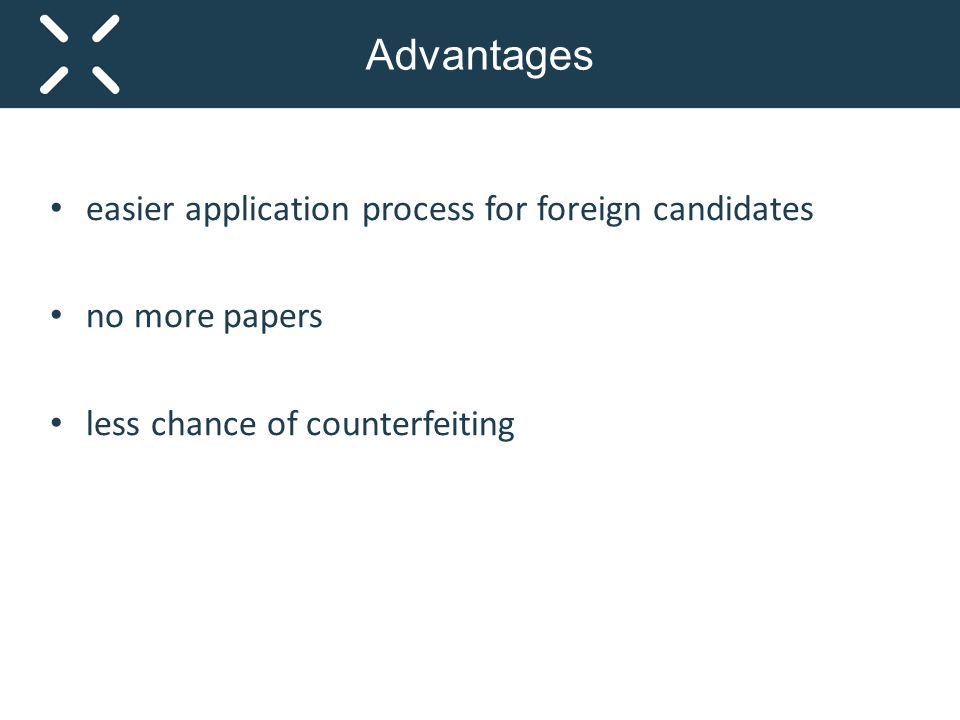 Advantages

• easier application process for foreign candidates

• no more papers

• less chance of counterfeiting